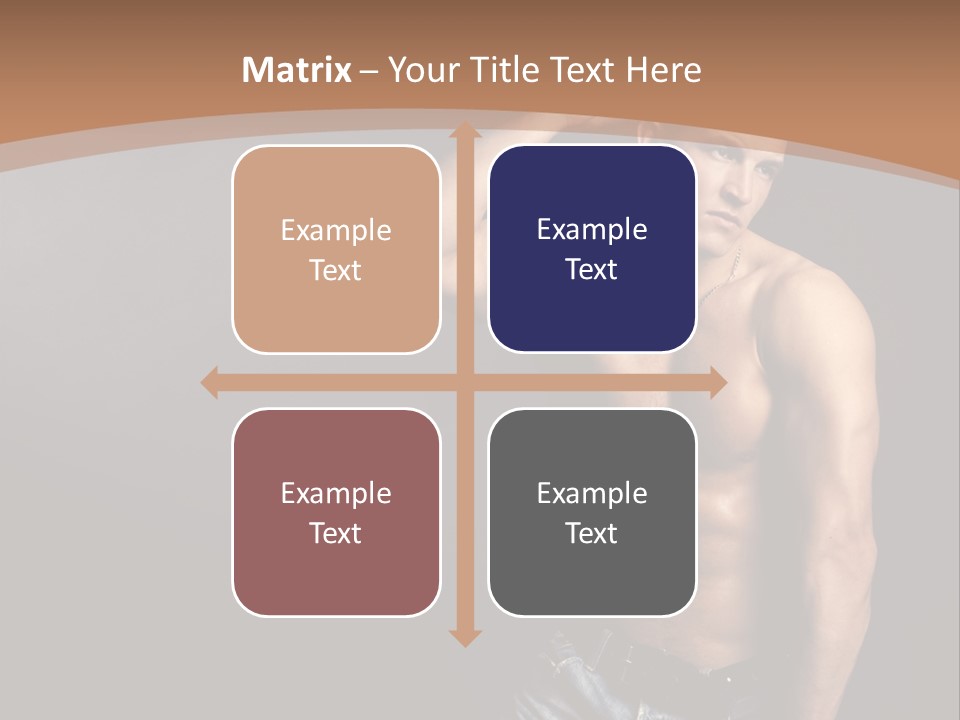 Matrix – Your Title Text Here

Example Text

Example Text

Example Text

Example Text